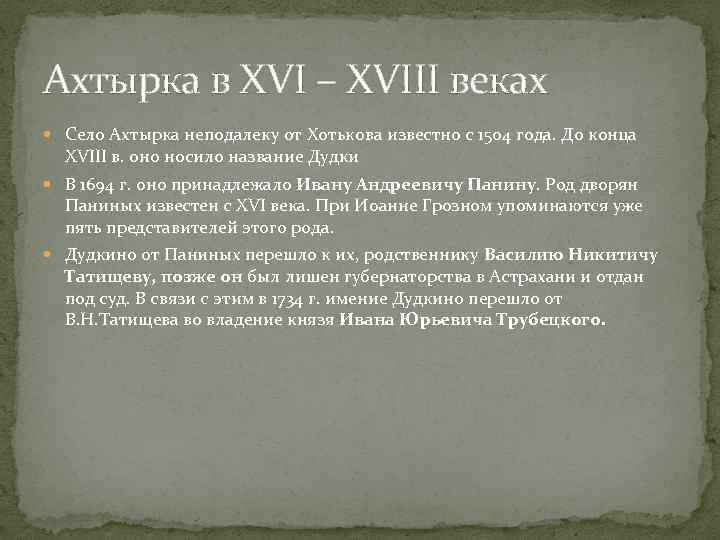 Ахтырка в XVI – XVIII веках

Село Ахтырка неподалеку от Хотькова известно с 1504 года. До конца XVIII в. оно носило название Дудки

В 1694 г. оно принадлежало Ивану Андреевичу Панину. Род дворян Паниных известен с XVI века. При Иоанне Грозном упоминаются уже пять представителей этого рода.

Дудкино от Паниных перешло к их, родственнику Василию Никитичу Татищеву, позже он был лишен губернаторства в Астрахани и отдан под суд. В связи с этим в 1734 г. имение Дудкино перешло от В.Н.Татищева во владение князя Ивана Юрьевича Трубецкого.